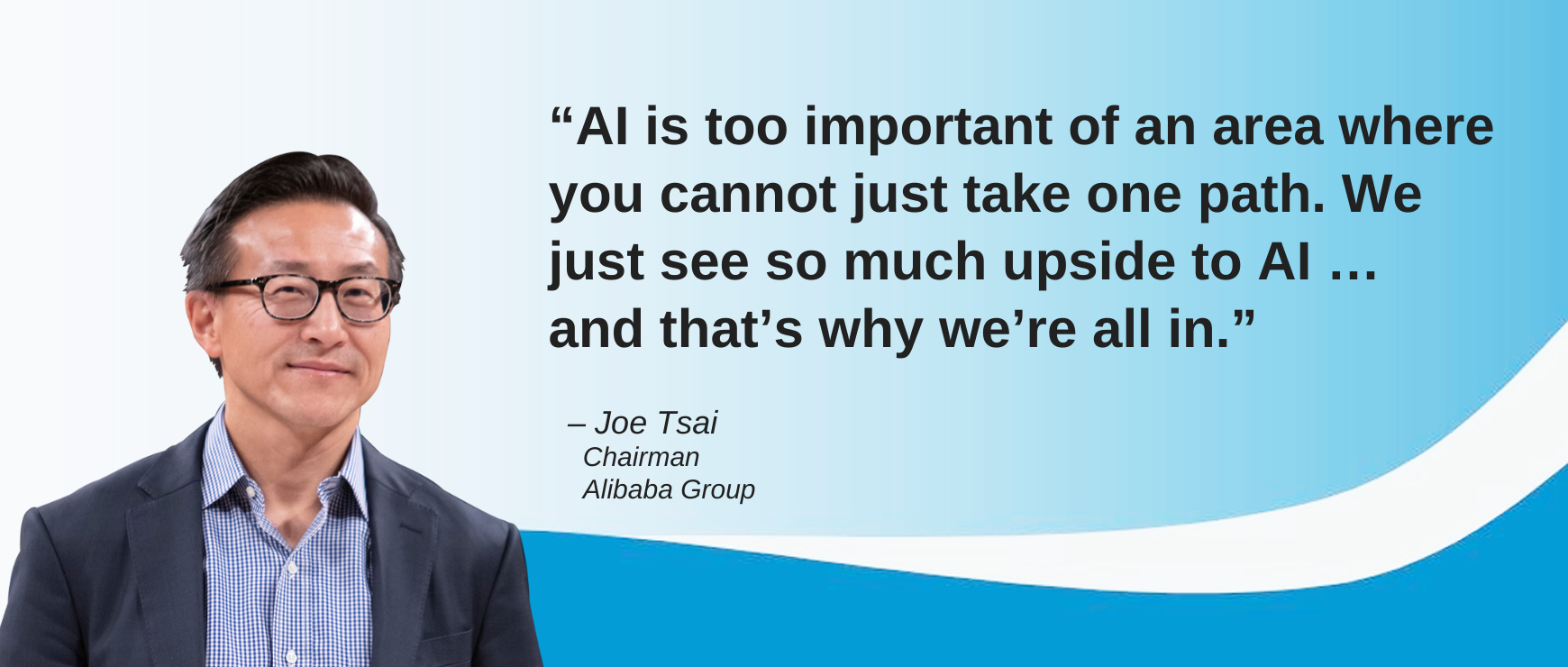 “AI is too important of an area where you cannot just take one path. We just see so much upside to AI … and that’s why we’re all in.”

– Joe Tsai
Chairman
Alibaba Group